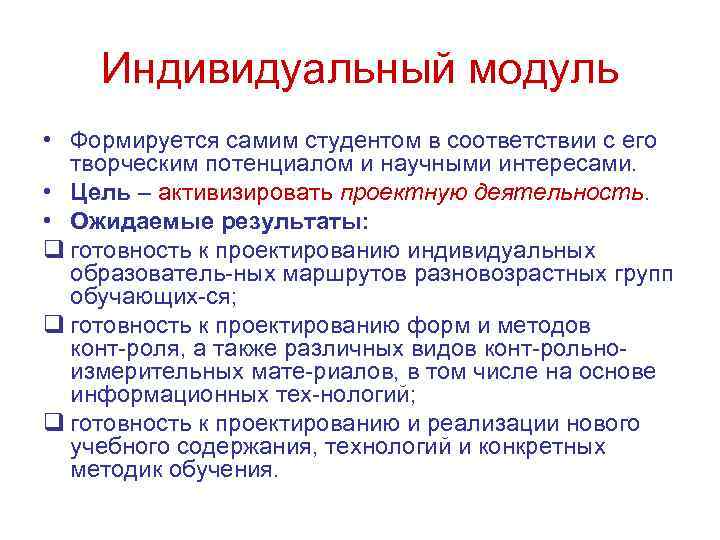 Индивидуальный модуль

• Формируется самим студентом в соответствии с его творческим потенциалом и научными интересами.

• Цель – активизировать проектную деятельность.

• Ожидаемые результаты:

❑ готовность к проектированию индивидуальных образователь-ных маршрутов разновозрастных групп обучающих-ся;

❑ готовность к проектированию форм и методов конт-роля, а также различных видов конт-рольно-измерительных мате-риалов, в том числе на основе информационных тех-нологий;

❑ готовность к проектированию и реализации нового учебного содержания, технологий и конкретных методик обучения.